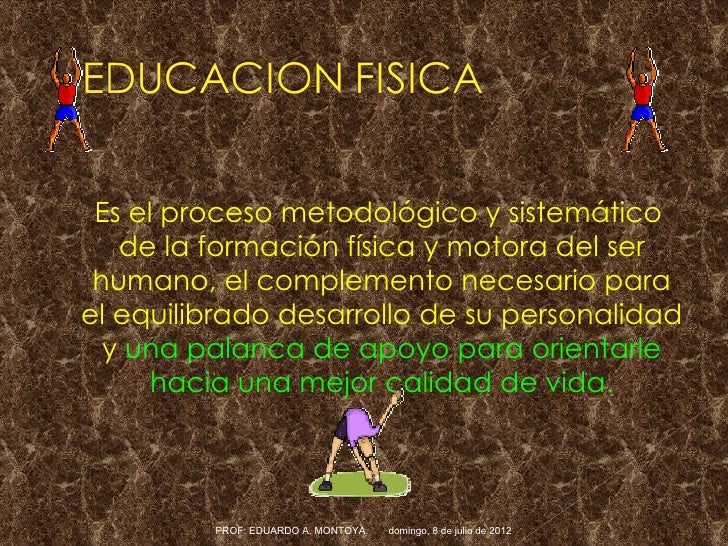 EDUCACION FISICA

Es el proceso metodológico y sistemático de la formación física y motora del ser humano, el complemento necesario para el equilibrado desarrollo de su personalidad y una palanca de apoyo para orientarle hacia una mejor calidad de vida.

PROF: EDUARDO A. MONTOYA. domingo, 8 de julio de 2012